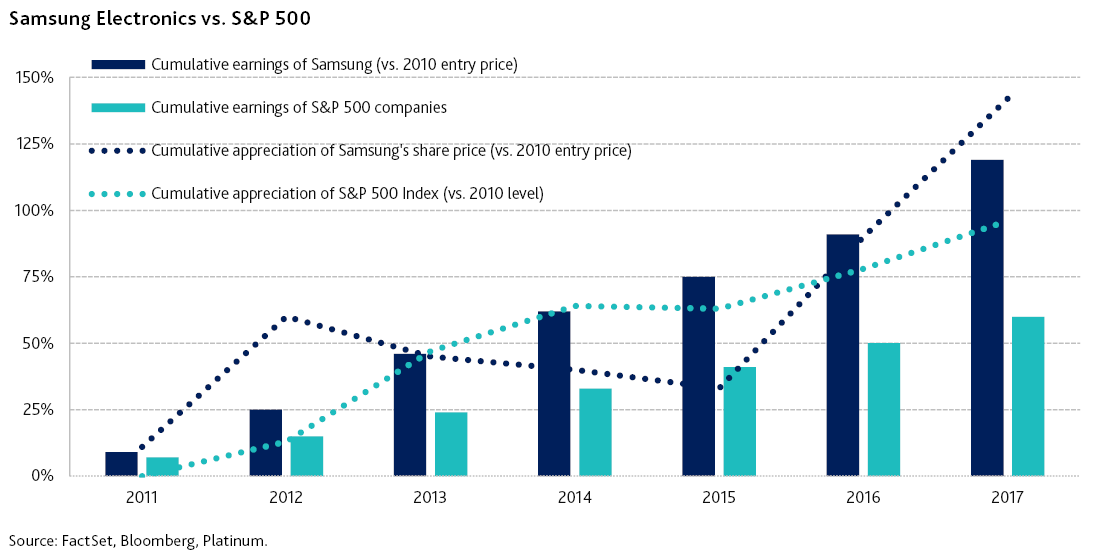 Samsung Electronics vs. S&P 500

Cumulative earnings of Samsung (vs. 2010 entry price)

Cumulative earnings of S&P 500 companies

Cumulative appreciation of Samsung's share price (vs. 2010 entry price)

Cumulative appreciation of S&P 500 Index (vs. 2010 level)

150%
125%
100%
75%
50%
25%
0%

2011
2012
2013
2014
2015
2016
2017

Source: FactSet, Bloomberg, Platinum.